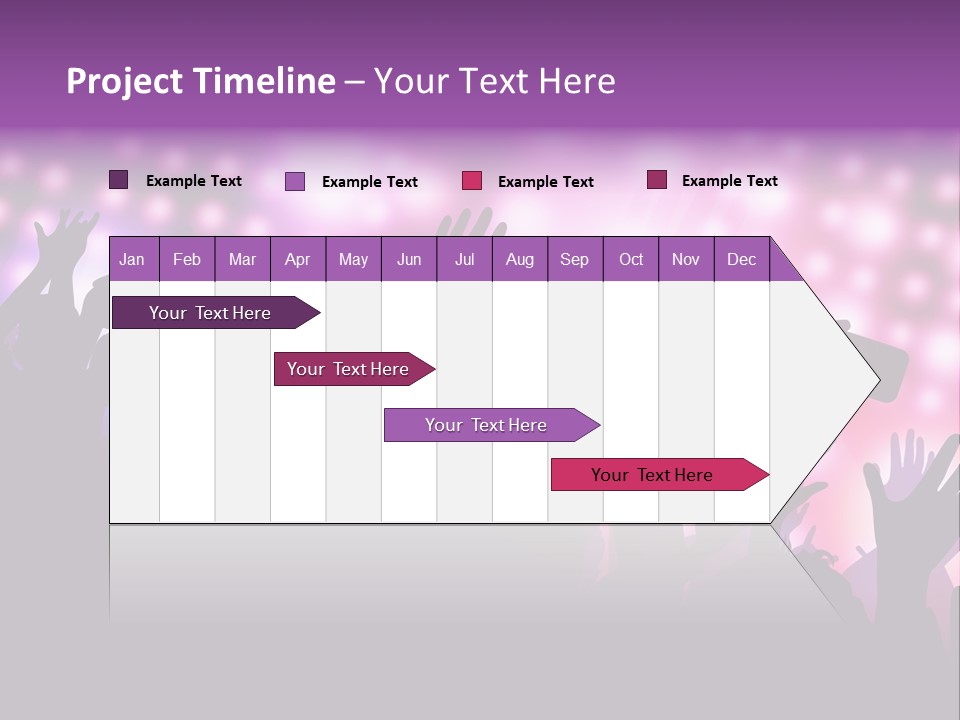 Project Timeline – Your Text Here

Example Text Example Text Example Text Example Text

| Jan | Feb | Mar | Apr | May | Jun | Jul | Aug | Sep | Oct | Nov | Dec |
|---|---|---|---|---|---|---|---|---|---|---|---|

Your Text Here

Your Text Here

Your Text Here

Your Text Here